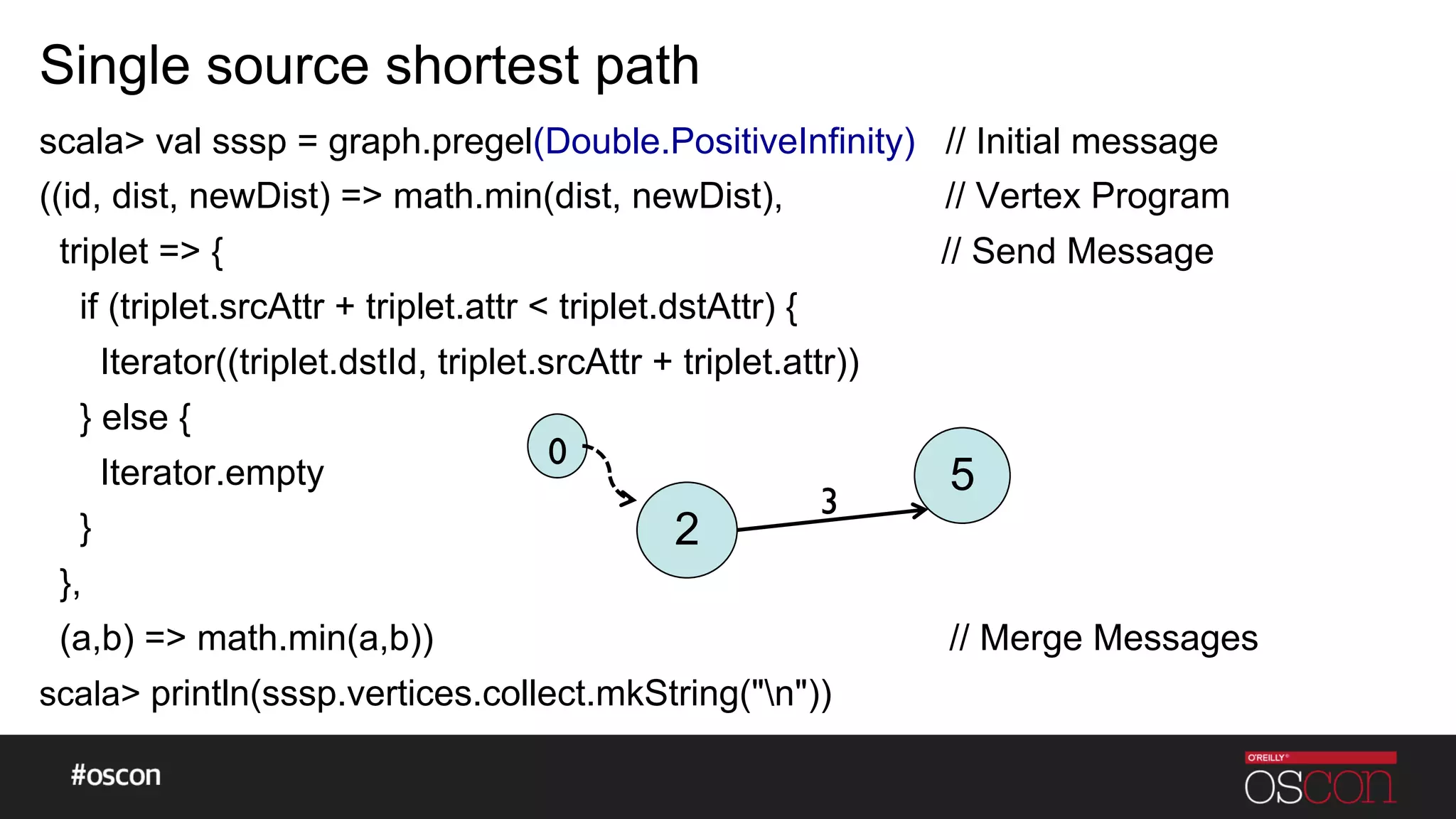 Single source shortest path

scala> val sssp = graph.pregel(Double.PositiveInfinity) // Initial message
((id, dist, newDist) => math.min(dist, newDist), // Vertex Program
triplet => { // Send Message
if (triplet.srcAttr + triplet.attr < triplet.dstAttr) {
Iterator((triplet.dstId, triplet.srcAttr + triplet.attr))
} else {
Iterator.empty
}
},
(a,b) => math.min(a,b)) // Merge Messages
scala> println(sssp.vertices.collect.mkString("\n"))

0
2
3
5

#oscon

O'REILLY
OSCON